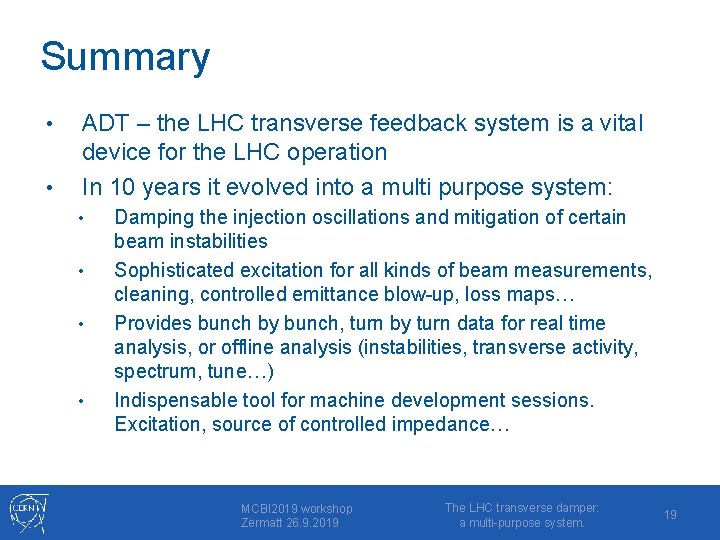 Summary

• ADT – the LHC transverse feedback system is a vital device for the LHC operation

• In 10 years it evolved into a multi purpose system:

• Damping the injection oscillations and mitigation of certain beam instabilities

• Sophisticated excitation for all kinds of beam measurements, cleaning, controlled emittance blow-up, loss maps…

• Provides bunch by bunch, turn by turn data for real time analysis, or offline analysis (instabilities, transverse activity, spectrum, tune…)

• Indispensable tool for machine development sessions. Excitation, source of controlled impedance…

CERN

MCBI2019 workshop
Zermatt 26.9.2019

The LHC transverse damper: a multi-purpose system.

19